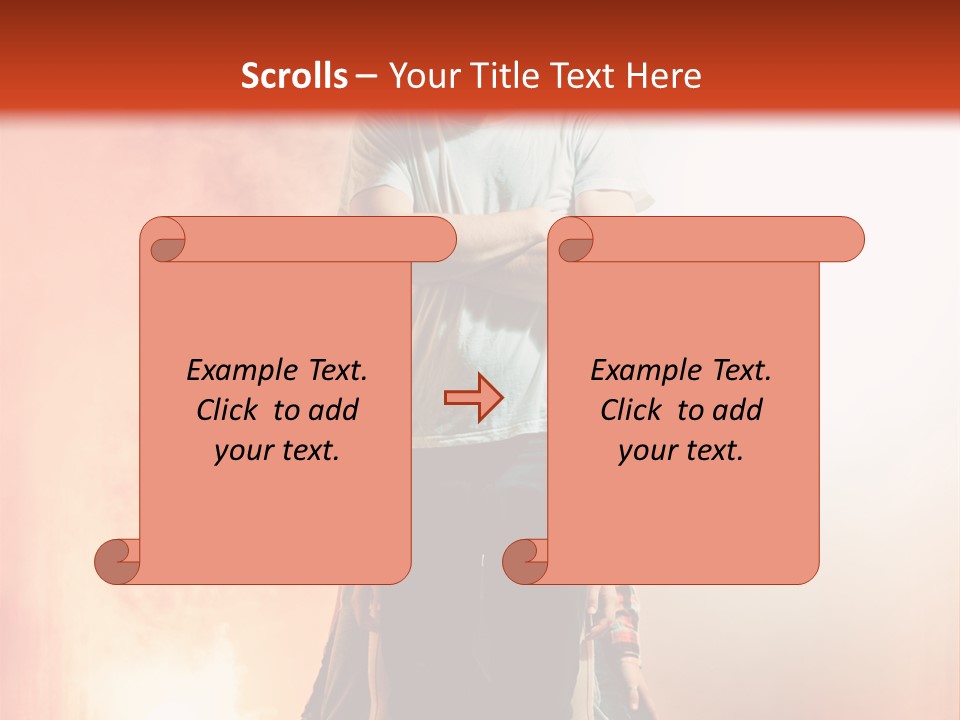 Scrolls – Your Title Text Here

Example Text. Click to add your text.

Example Text. Click to add your text.